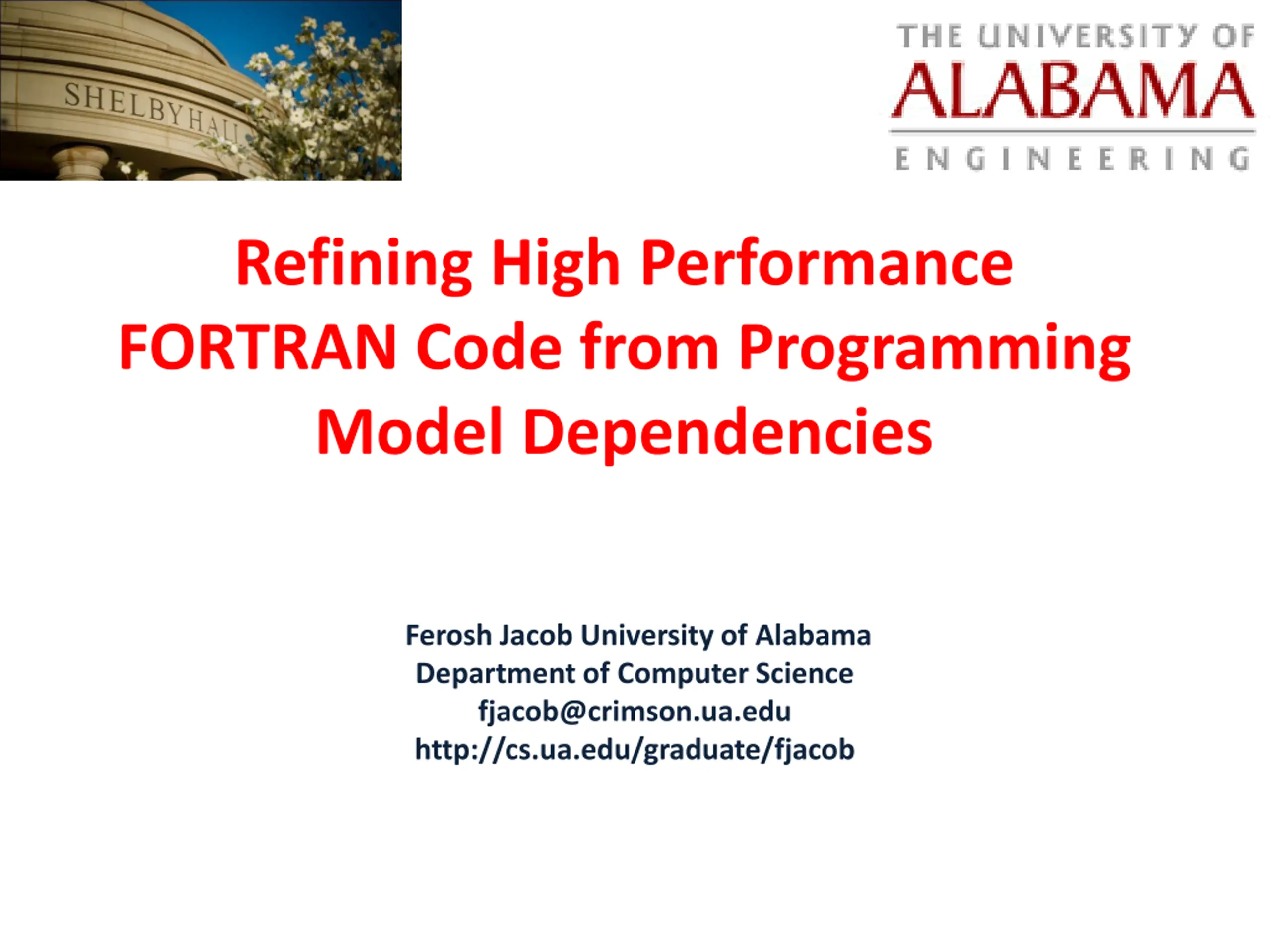 SHELBY HALL

THE UNIVERSITY OF
ALABAMA
ENGINEERING

Refining High Performance FORTRAN Code from Programming Model Dependencies

Ferosh Jacob University of Alabama
Department of Computer Science
fjacob@crimson.ua.edu
http://cs.ua.edu/graduate/fjacob